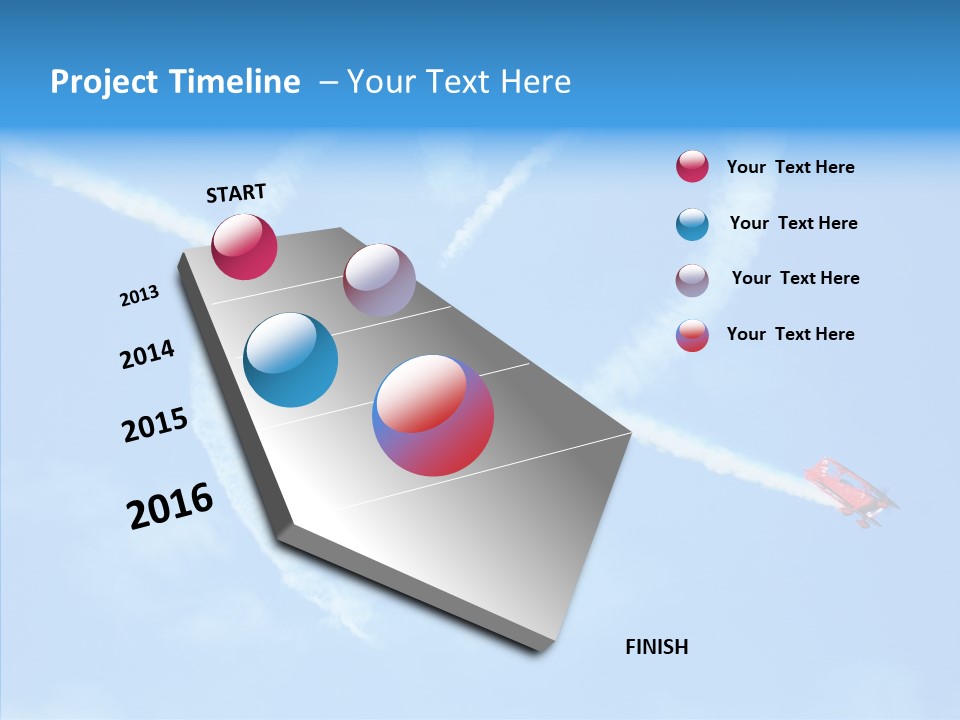 Project Timeline – Your Text Here

START

2013

2014

2015

2016

FINISH

Your Text Here

Your Text Here

Your Text Here

Your Text Here